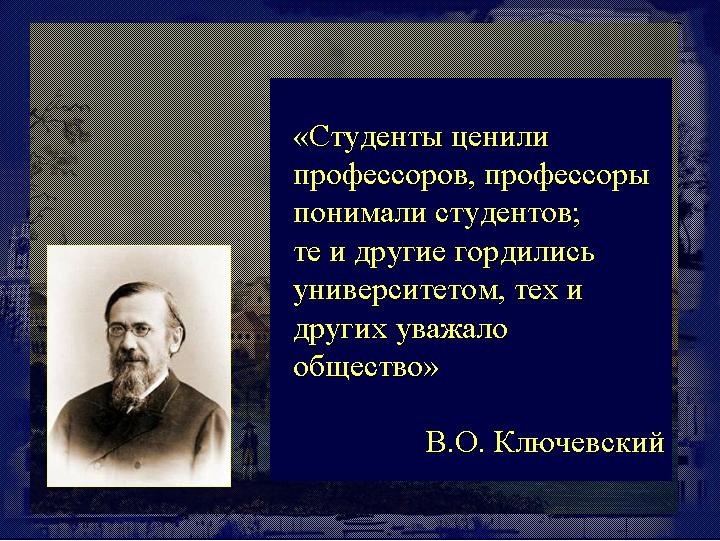 «Студенты ценили профессоров, профессоры понимали студентов; те и другие гордились университетом, тех и других уважало общество»

В.О. Ключевский